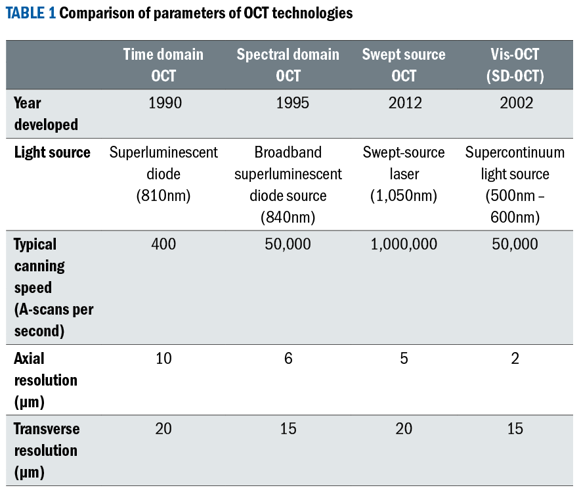 TABLE 1 Comparison of parameters of OCT technologies

| | Time domain OCT | Spectral domain OCT | Swept source OCT | Vis-OCT (SD-OCT) |
|---|---|---|---|---|
| Year developed | 1990 | 1995 | 2012 | 2002 |
| Light source | Superluminescent diode (810nm) | Broadband superluminescent diode source (840nm) | Swept-source laser (1,050nm) | Supercontinuum light source (500nm – 600nm) |
| Typical canning speed (A-scans per second) | 400 | 50,000 | 1,000,000 | 50,000 |
| Axial resolution (μm) | 10 | 6 | 5 | 2 |
| Transverse resolution (μm) | 20 | 15 | 20 | 15 |